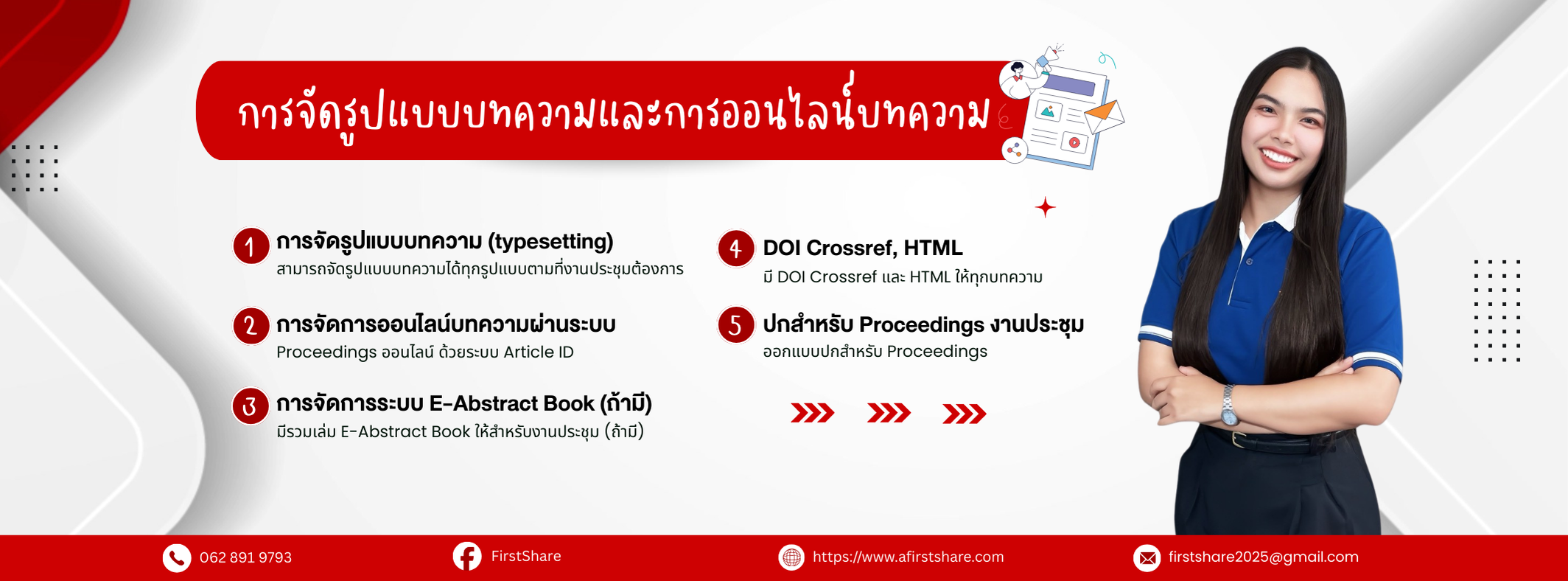 การจัดรูปแบบบทความและการออนไลน์บทความ

1 การจัดรูปแบบบทความ (typesetting)
สามารถจัดรูปแบบบทความได้ทุกรูปแบบตามที่งานประชุมต้องการ

2 การจัดการออนไลน์บทความผ่านระบบ
Proceedings ออนไลน์ ด้วยระบบ Article ID

3 การจัดการระบบ E-Abstract Book (ถ้ามี)
มีรวมเล่ม E-Abstract Book ให้สำหรับงานประชุม (ถ้ามี)

4 DOI Crossref, HTML
มี DOI Crossref และ HTML ให้ทุกบทความ

5 ปกสำหรับ Proceedings งานประชุม
ออกแบบปกสำหรับ Proceedings

062 891 9793
FirstShare
https://www.afirstshare.com
firstshare2025@gmail.com